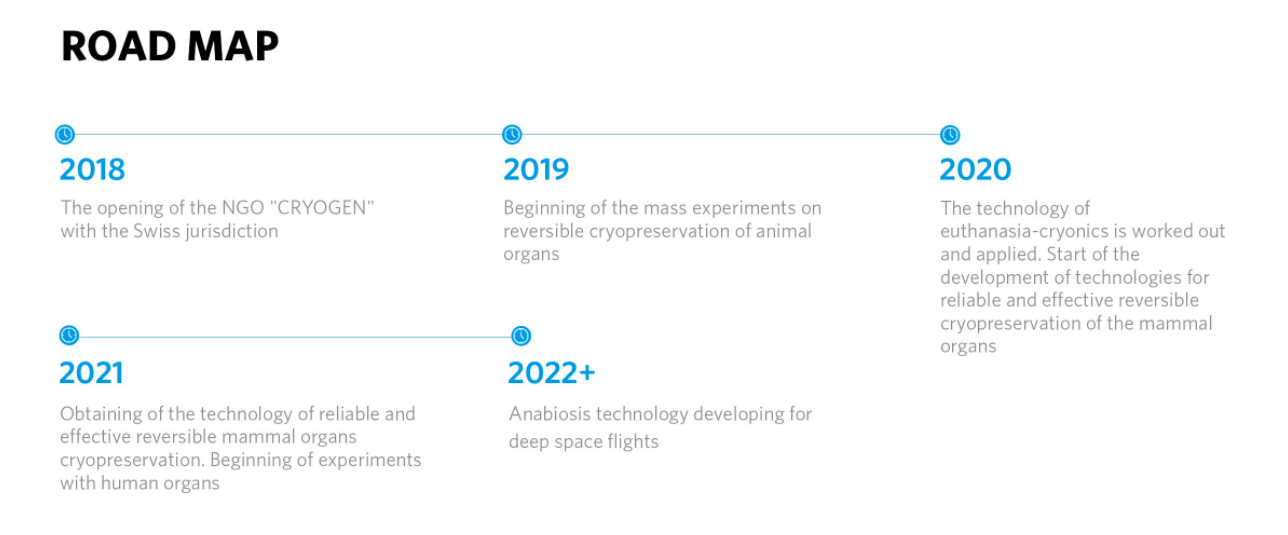 ROAD MAP

2018

The opening of the NGO "CRYOGEN" with the Swiss jurisdiction

2019

Beginning of the mass experiments on reversible cryopreservation of animal organs

2020

The technology of euthanasia-cryonics is worked out and applied. Start of the development of technologies for reliable and effective reversible cryopreservation of the mammal organs

2021

Obtaining of the technology of reliable and effective reversible mammal organs cryopreservation. Beginning of experiments with human organs

2022+

Anabiosis technology developing for deep space flights